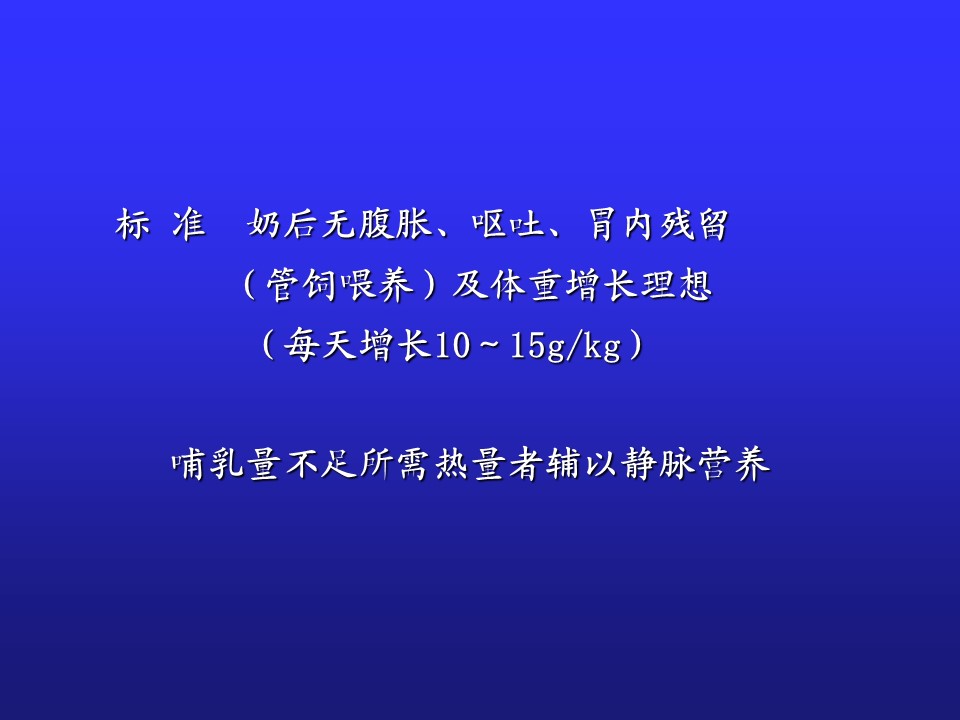 标 准 奶后无腹胀、呕吐、胃内残留（管饲喂养）及体重增长理想（每天增长10～15g/kg）

哺乳量不足所需热量者辅以静脉营养